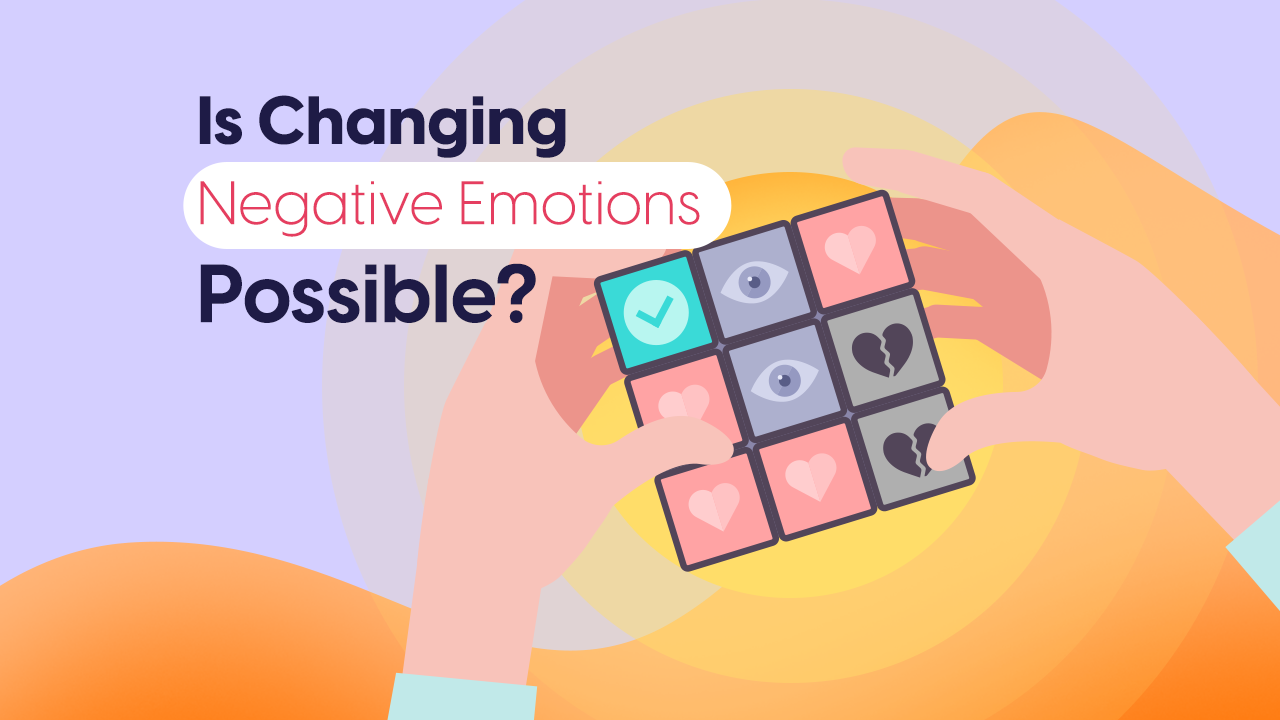 Is Changing
Negative Emotions
Possible?